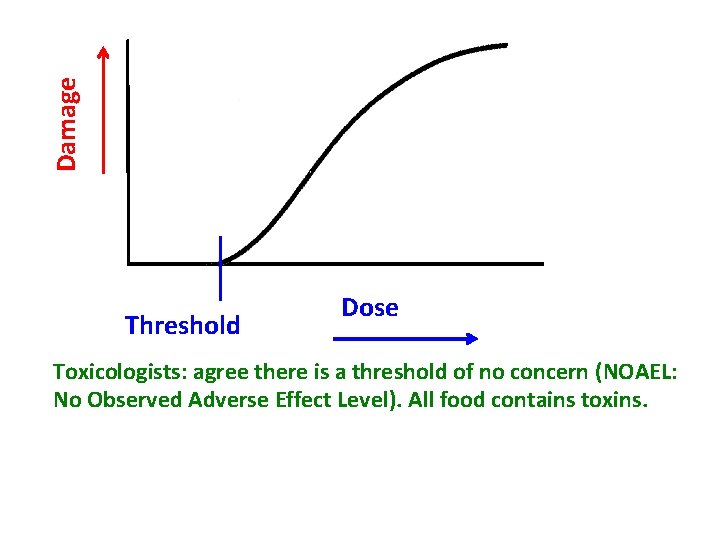 Damage

Threshold

Dose

Toxicologists: agree there is a threshold of no concern (NOAEL: No Observed Adverse Effect Level). All food contains toxins.